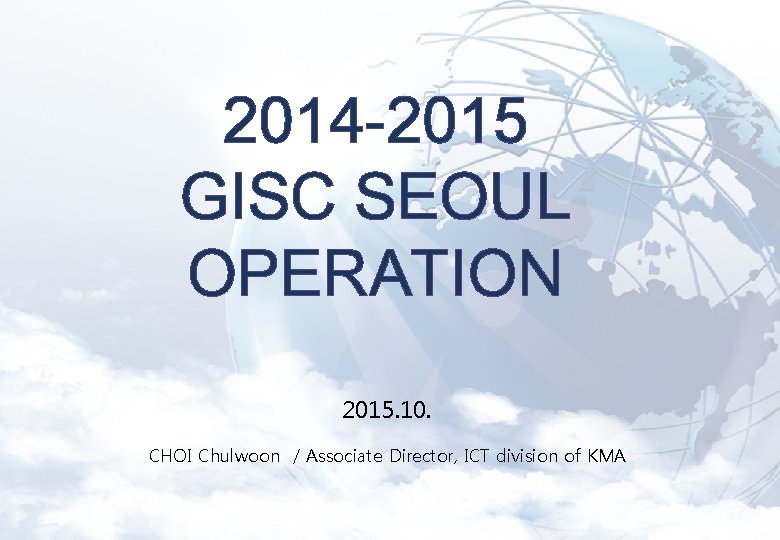 2014-2015
GISC SEOUL
OPERATION

2015.10.

CHOI Chulwoon / Associate Director, ICT division of KMA